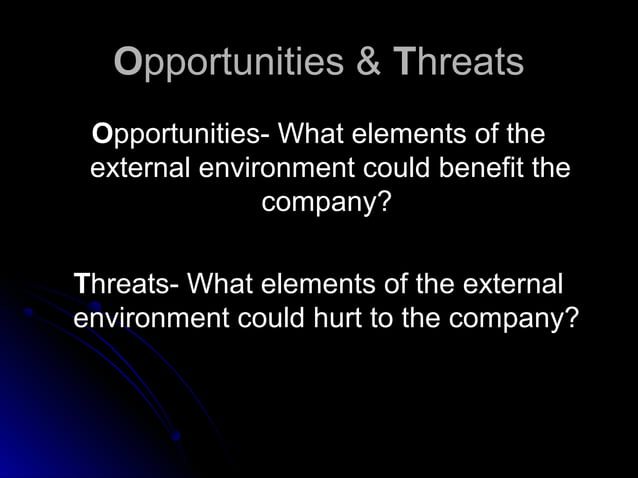 Opportunities & Threats

Opportunities- What elements of the external environment could benefit the company?

Threats- What elements of the external environment could hurt to the company?